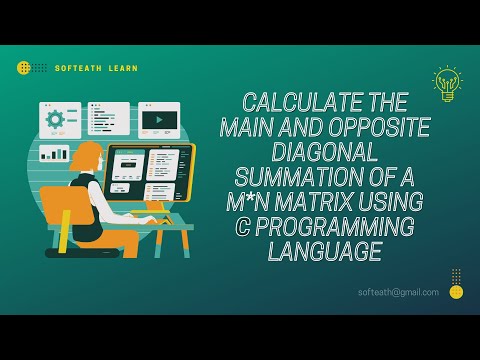 SOFTEATH LEARN

CALCULATE THE MAIN AND OPPOSITE DIAGONAL SUMMATION OF A M*N MATRIX USING C PROGRAMMING LANGUAGE

softeath@gmail.com